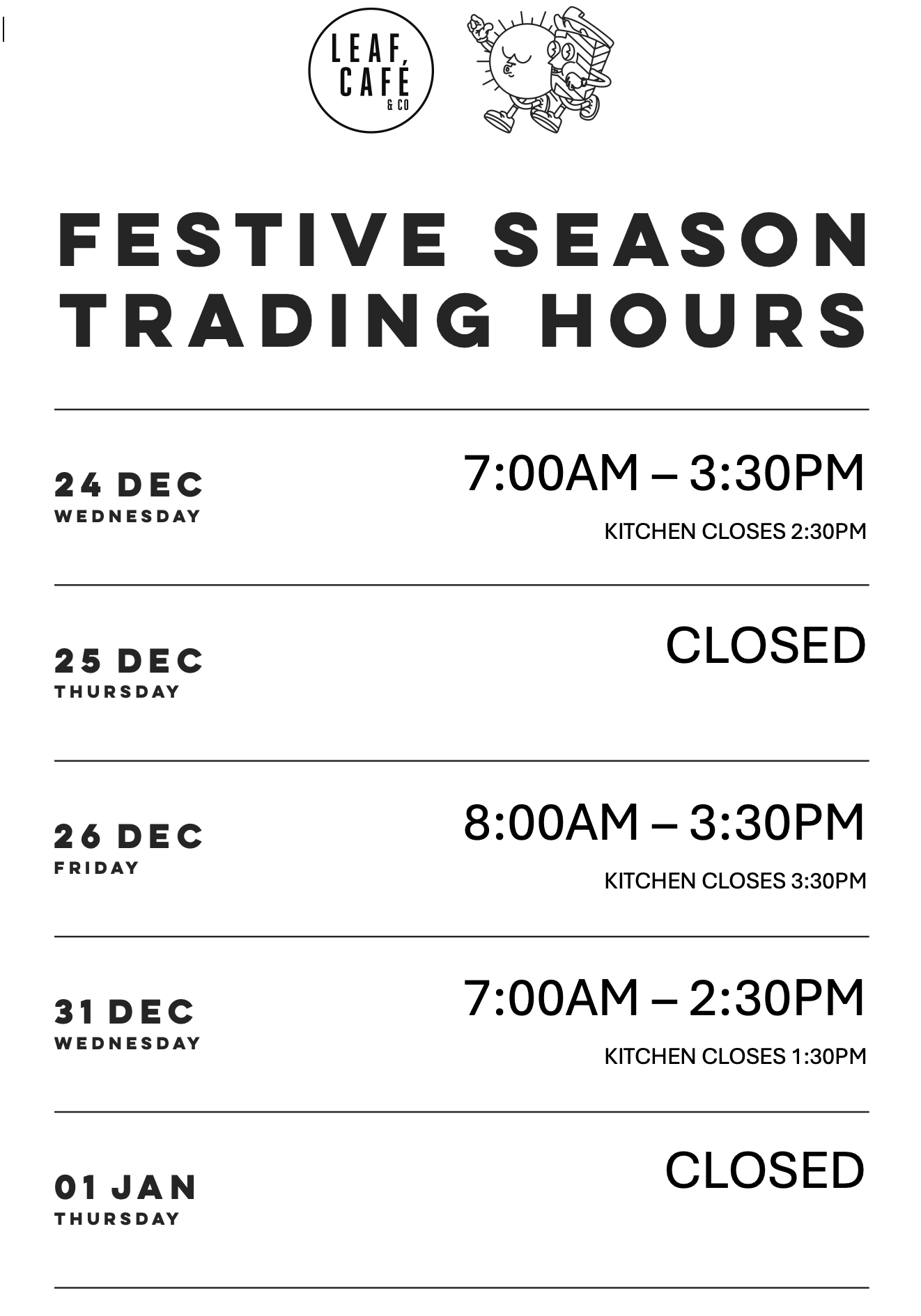 LEAF, CAFÉ & CO

FESTIVE SEASON TRADING HOURS

24 DEC
WEDNESDAY

7:00AM – 3:30PM

KITCHEN CLOSES 2:30PM

25 DEC
THURSDAY

CLOSED

26 DEC
FRIDAY

8:00AM – 3:30PM

KITCHEN CLOSES 3:30PM

31 DEC
WEDNESDAY

7:00AM – 2:30PM

KITCHEN CLOSES 1:30PM

01 JAN
THURSDAY

CLOSED